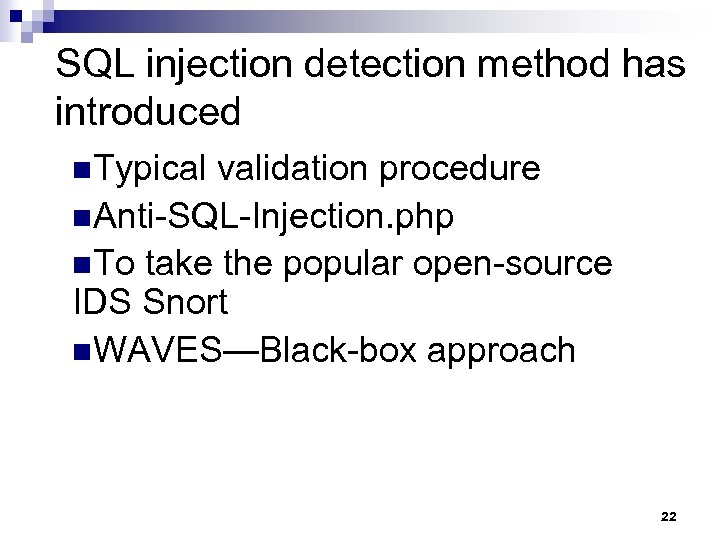 SQL injection detection method has introduced

■Typical validation procedure

■Anti-SQL-Injection.php

■To take the popular open-source IDS Snort

■WAVES—Black-box approach

22